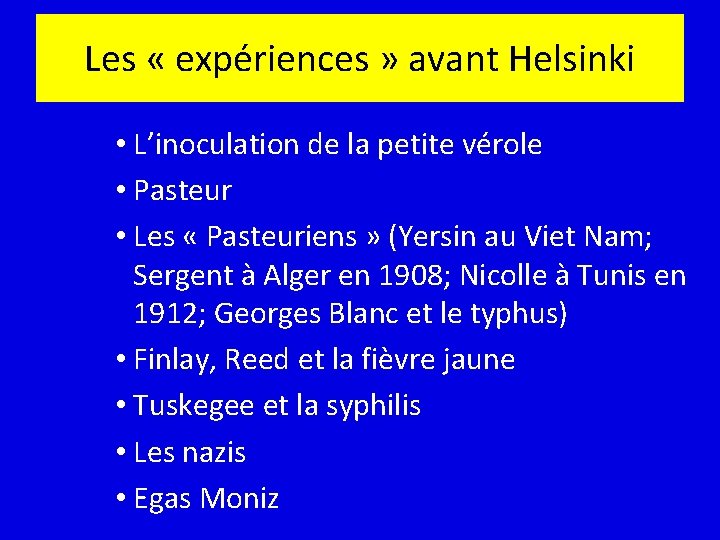 Les « expériences » avant Helsinki

• L’inoculation de la petite vérole
• Pasteur
• Les « Pasteuriens » (Yersin au Viet Nam; Sergent à Alger en 1908; Nicolle à Tunis en 1912; Georges Blanc et le typhus)
• Finlay, Reed et la fièvre jaune
• Tuskegee et la syphilis
• Les nazis
• Egas Moniz